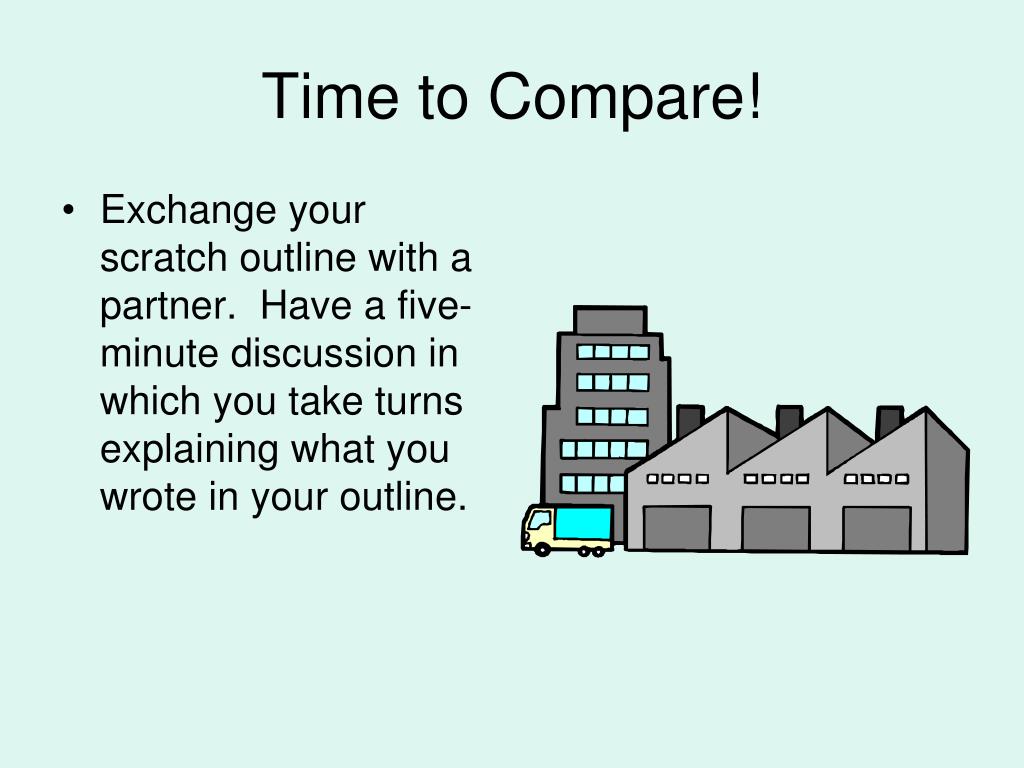 Time to Compare!

• Exchange your scratch outline with a partner.  Have a five-minute discussion in which you take turns explaining what you wrote in your outline.